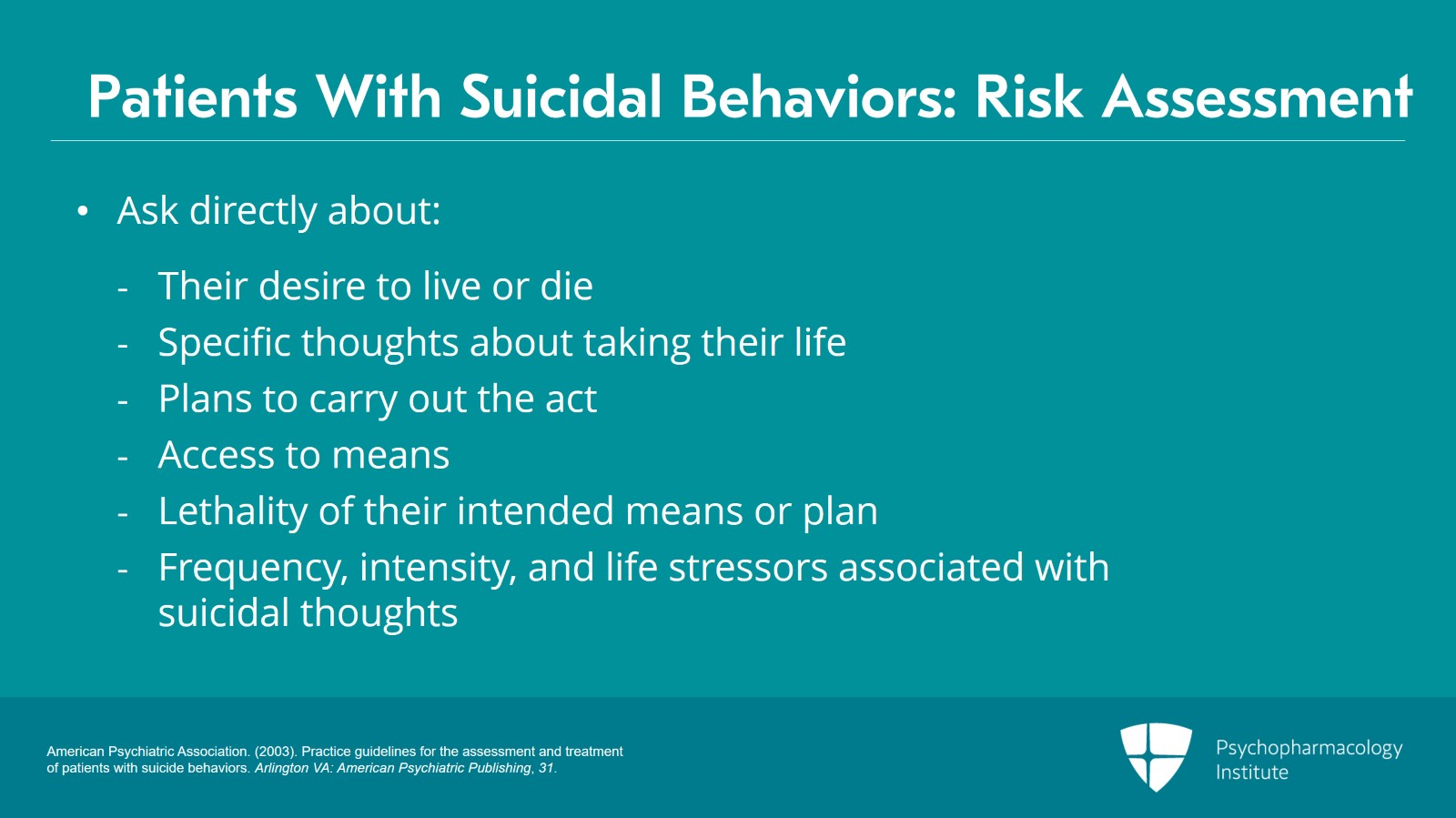 Patients With Suicidal Behaviors: Risk Assessment

• Ask directly about:

- Their desire to live or die
- Specific thoughts about taking their life
- Plans to carry out the act
- Access to means
- Lethality of their intended means or plan
- Frequency, intensity, and life stressors associated with suicidal thoughts

American Psychiatric Association. (2003). Practice guidelines for the assessment and treatment of patients with suicide behaviors. Arlington VA: American Psychiatric Publishing, 31.

Psychopharmacology Institute